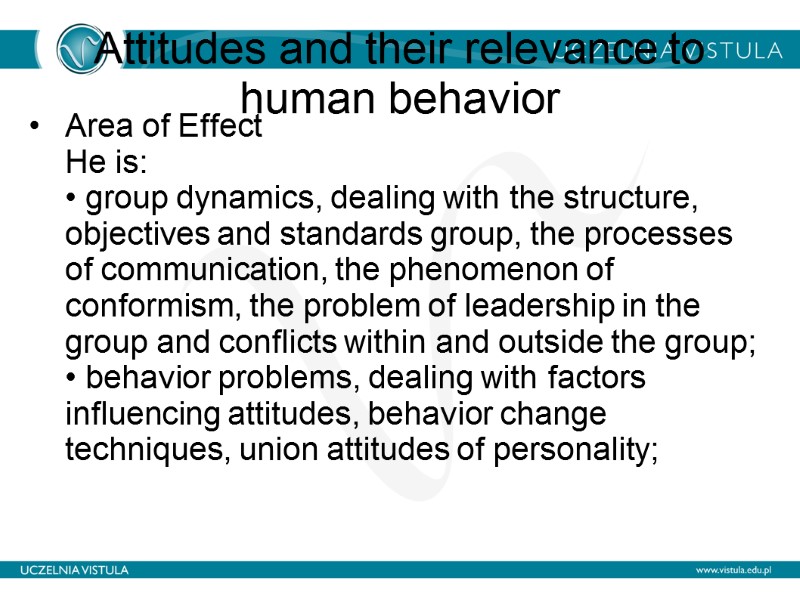 UCZELNIA VISTULA

Attitudes and their relevance to human behavior

• Area of Effect
He is:
• group dynamics, dealing with the structure, objectives and standards group, the processes of communication, the phenomenon of conformism, the problem of leadership in the group and conflicts within and outside the group;
• behavior problems, dealing with factors influencing attitudes, behavior change techniques, union attitudes of personality;

UCZELNIA VISTULA

www.vistula.edu.pl